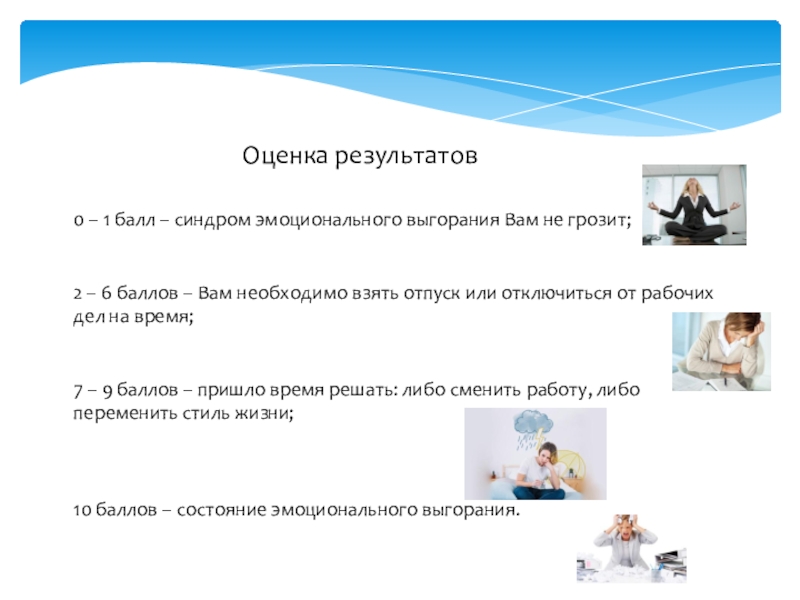 Оценка результатов

0 – 1 балл – синдром эмоционального выгорания Вам не грозит;

2 – 6 баллов – Вам необходимо взять отпуск или отключиться от рабочих дел на время;

7 – 9 баллов – пришло время решать: либо сменить работу, либо переменить стиль жизни;

10 баллов – состояние эмоционального выгорания.